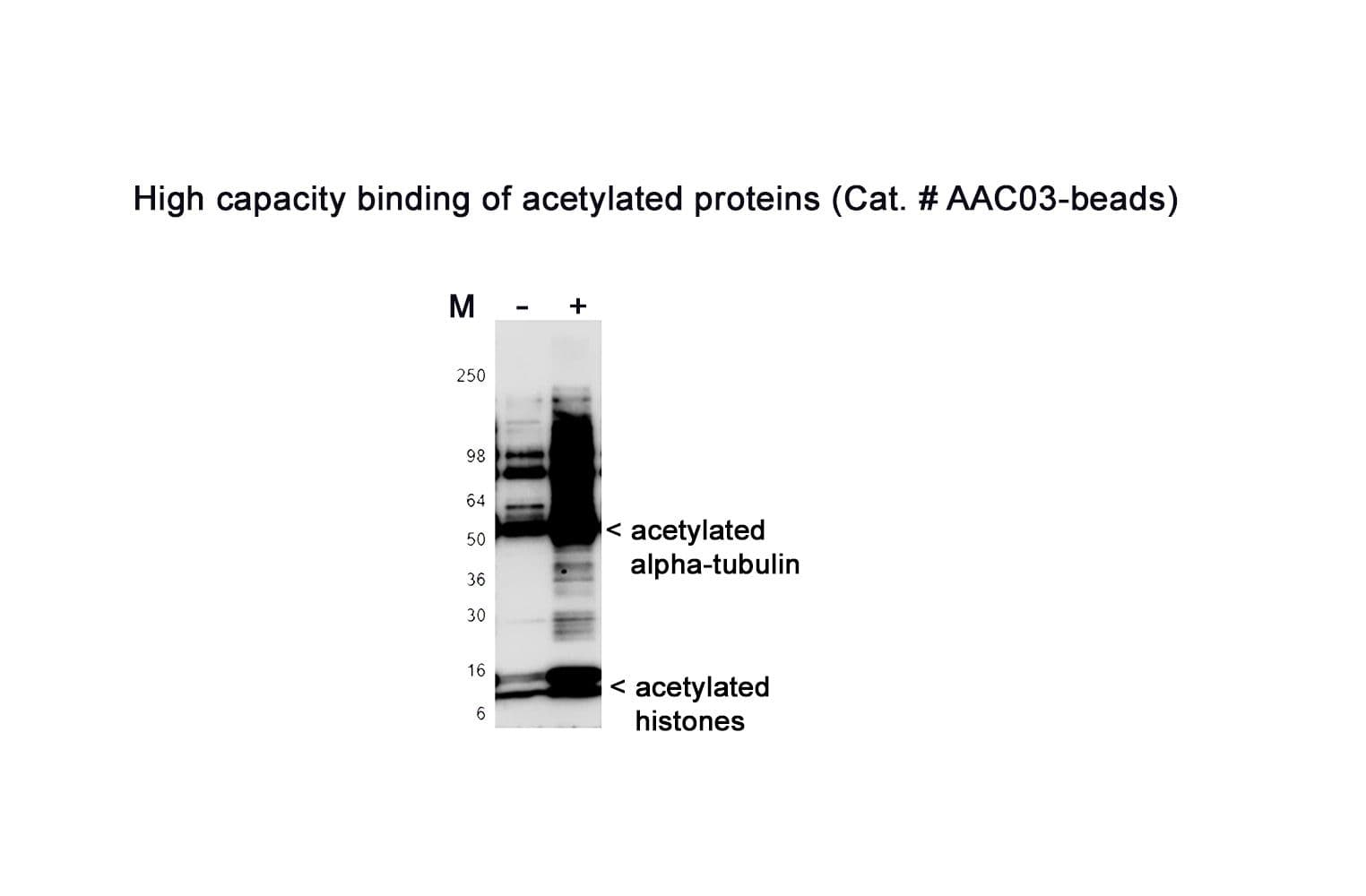 High capacity binding of acetylated proteins (Cat. # AAC03-beads)

M - +

250

98

64

50

36

30

16

6

< acetylated alpha-tubulin

< acetylated histones